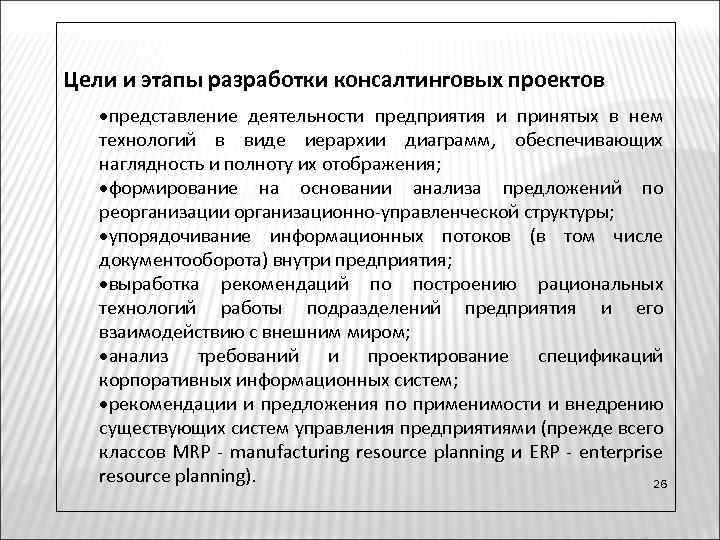 Цели и этапы разработки консалтинговых проектов

•представление деятельности предприятия и принятых в нем технологий в виде иерархии диаграмм, обеспечивающих наглядность и полноту их отображения;

•формирование на основании анализа предложений по реорганизации организационно-управленческой структуры;

•упорядочивание информационных потоков (в том числе документооборота) внутри предприятия;

•выработка рекомендаций по построению рациональных технологий работы подразделений предприятия и его взаимодействию с внешним миром;

•анализ требований и проектирование спецификаций корпоративных информационных систем;

•рекомендации и предложения по применимости и внедрению существующих систем управления предприятиями (прежде всего классов MRP - manufacturing resource planning и ERP - enterprise resource planning).

26